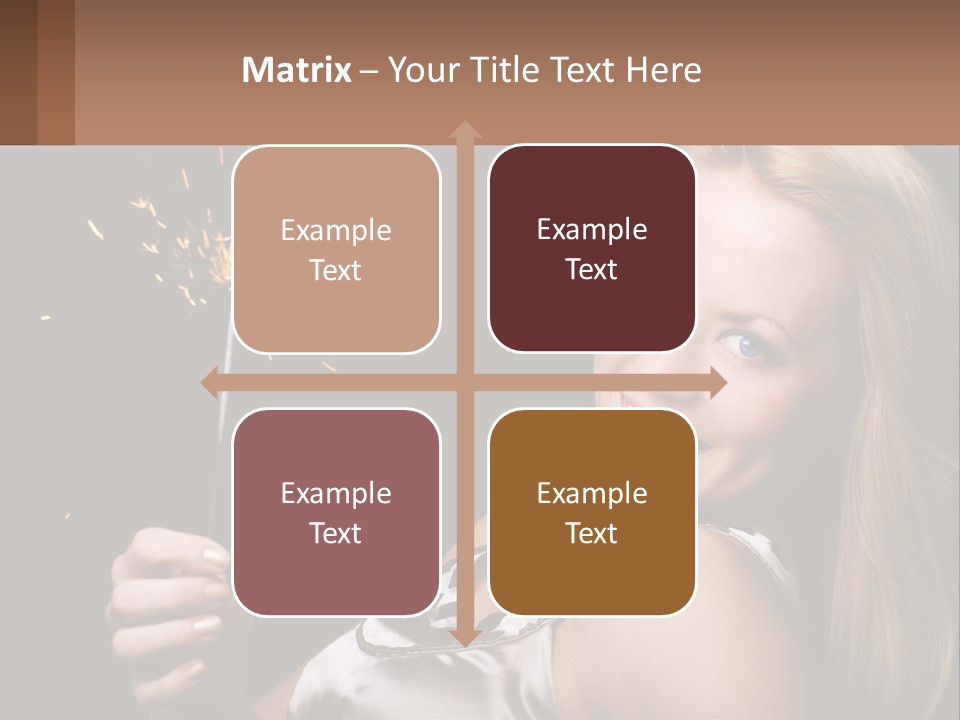 Matrix – Your Title Text Here

Example Text

Example Text

Example Text

Example Text